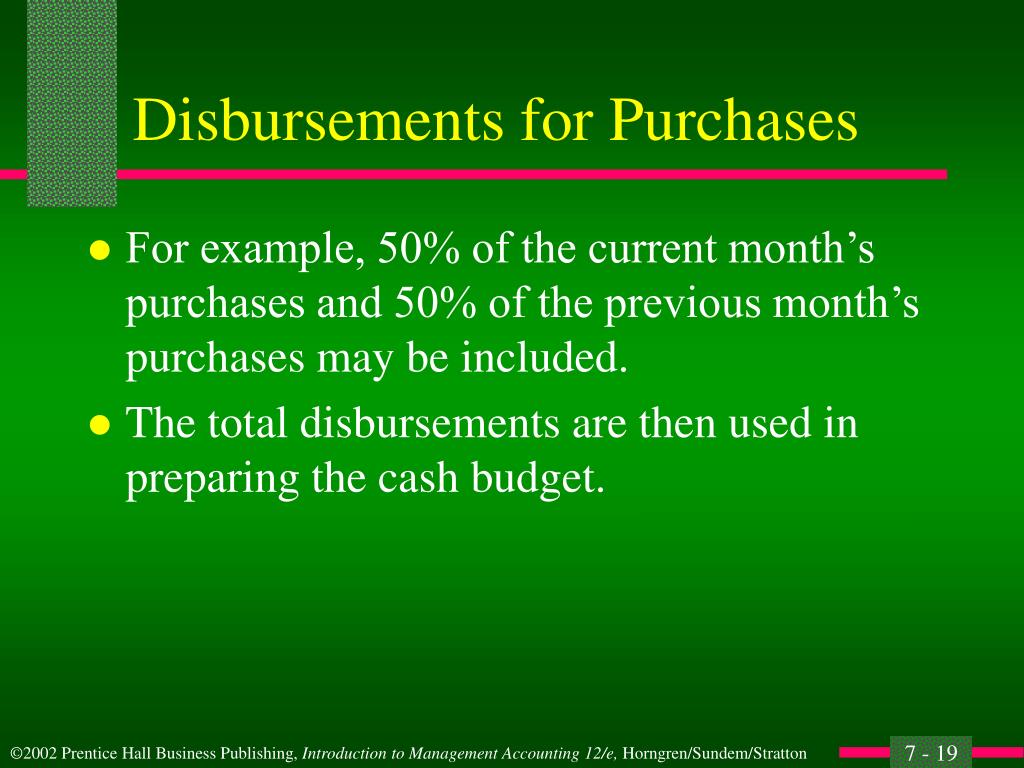 Disbursements for Purchases

● For example, 50% of the current month’s purchases and 50% of the previous month’s purchases may be included.

● The total disbursements are then used in preparing the cash budget.

©2002 Prentice Hall Business Publishing, Introduction to Management Accounting 12/e, Horngren/Sundem/Stratton

7 - 19